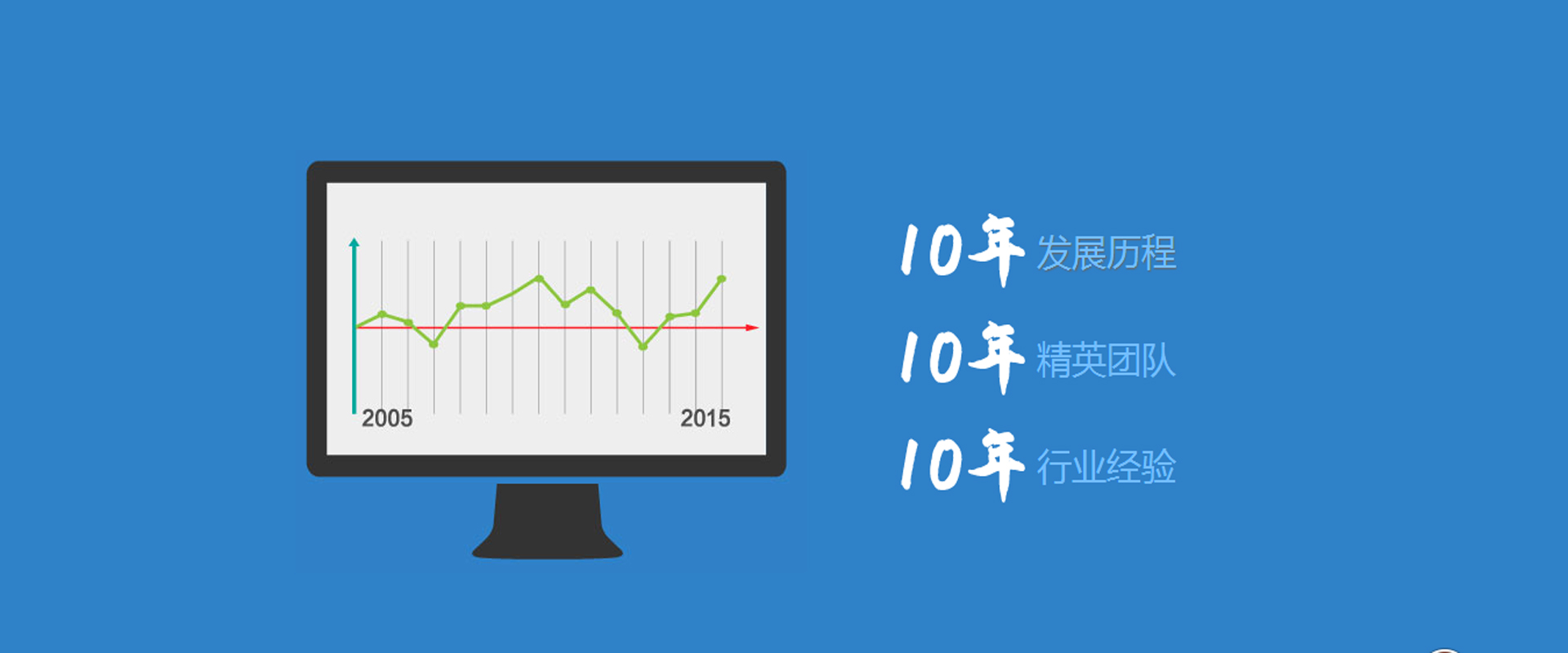 2005

2015

10年 发展历程

10年 精英团队

10年 行业经验